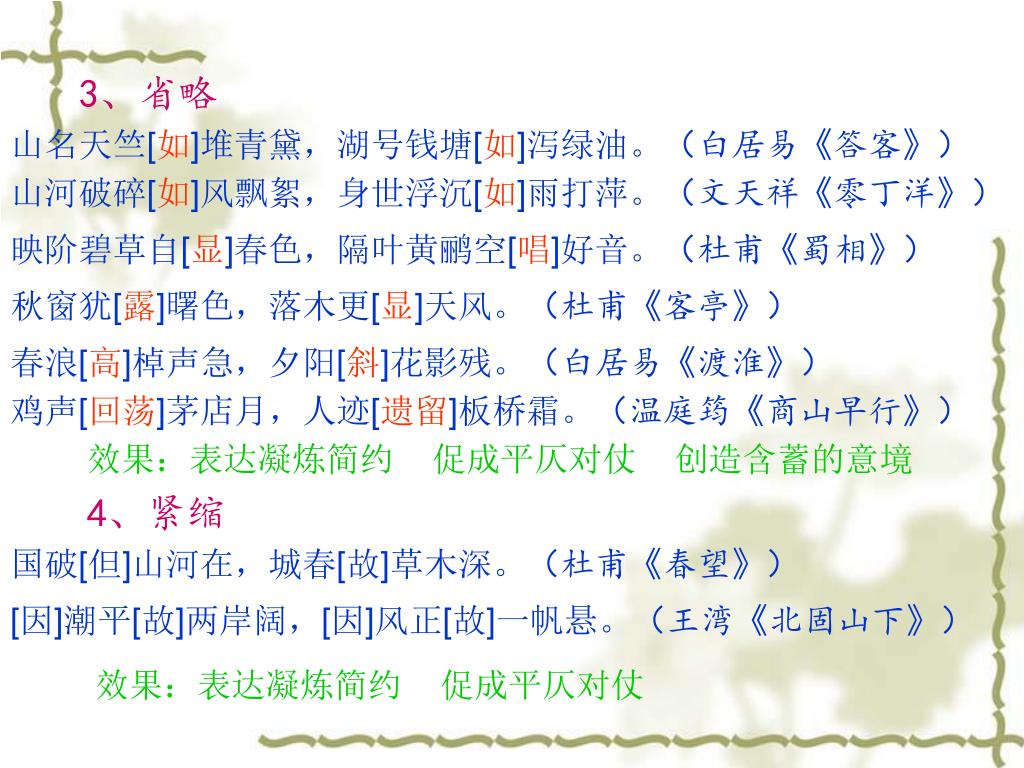 3、省略

山名天竺[如]堆青黛，湖号钱塘[如]泻绿油。（白居易《答客》）

山河破碎[如]风飘絮，身世浮沉[如]雨打萍。（文天祥《零丁洋》）

映阶碧草自[显]春色，隔叶黄鹂空[唱]好音。（杜甫《蜀相》）

秋窗犹[露]曙色，落木更[显]天风。（杜甫《客亭》）

春浪[高]棹声急，夕阳[斜]花影残。（白居易《渡淮》）

鸡声[回荡]茅店月，人迹[遗留]板桥霜。（温庭筠《商山早行》）

效果：表达凝炼简约　促成平仄对仗　创造含蓄的意境

4、紧缩

国破[但]山河在，城春[故]草木深。（杜甫《春望》）

[因]潮平[故]两岸阔，[因]风正[故]一帆悬。（王湾《北固山下》）

效果：表达凝炼简约　促成平仄对仗